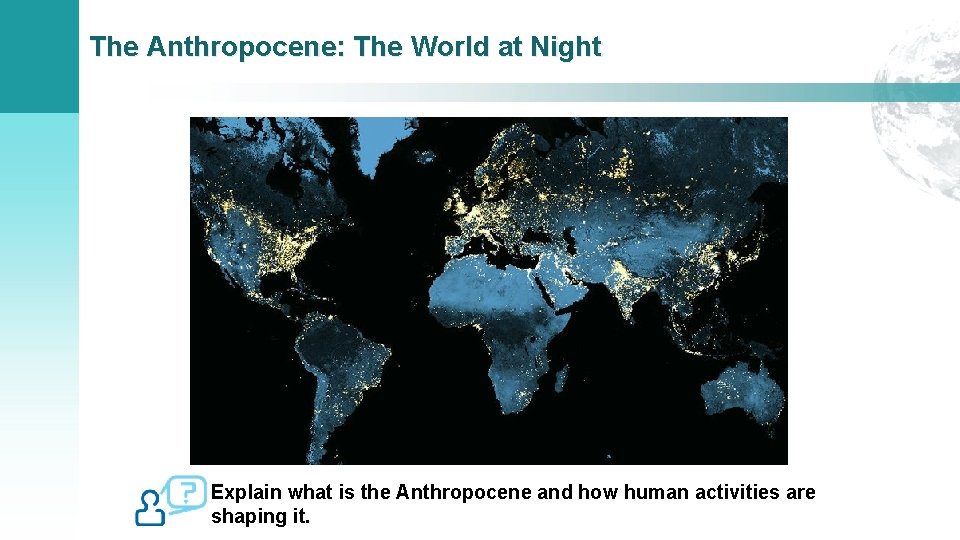 The Anthropocene: The World at Night

?

Explain what is the Anthropocene and how human activities are shaping it.